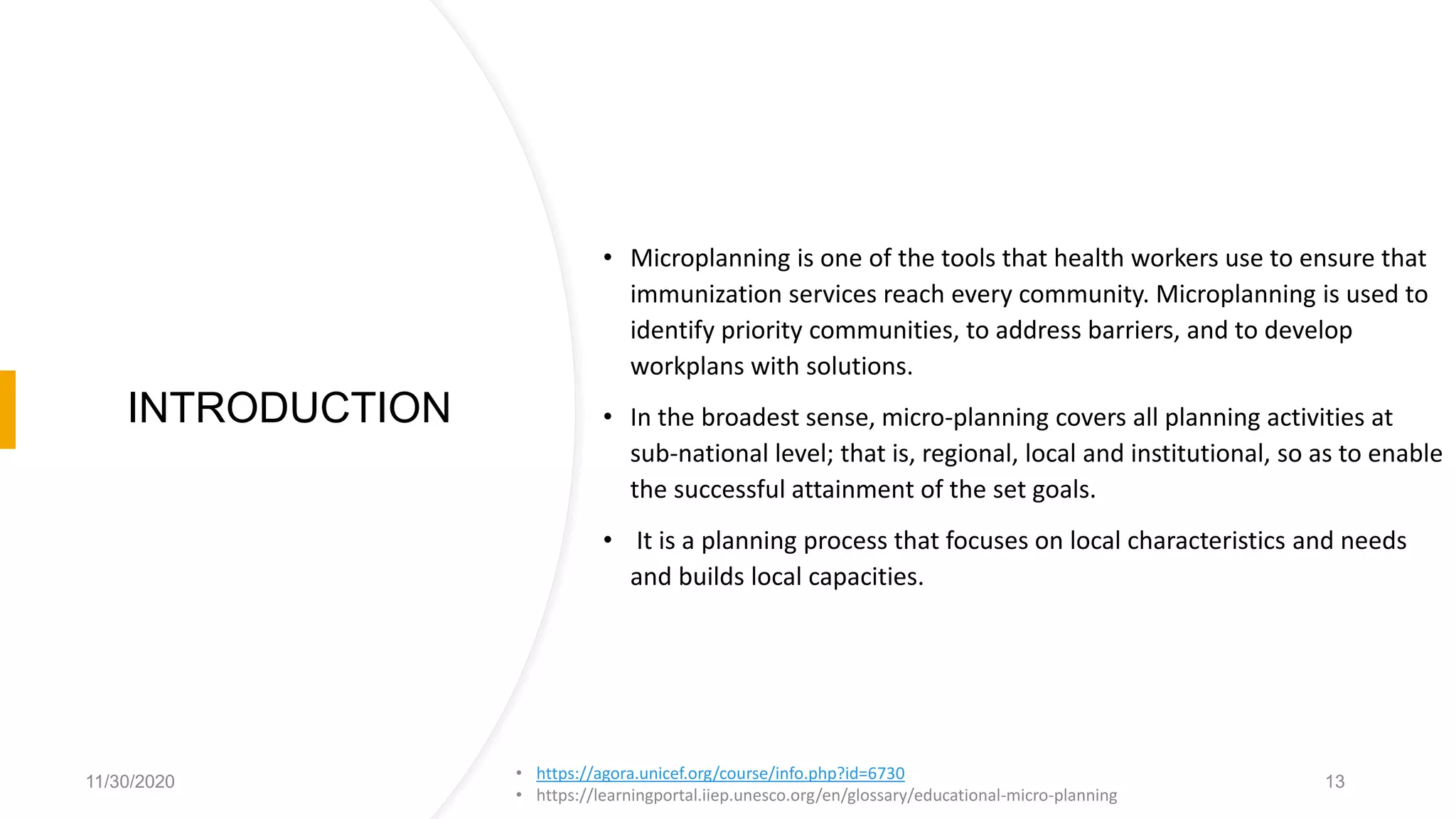 INTRODUCTION

• Microplanning is one of the tools that health workers use to ensure that immunization services reach every community. Microplanning is used to identify priority communities, to address barriers, and to develop workplans with solutions.

• In the broadest sense, micro-planning covers all planning activities at sub-national level; that is, regional, local and institutional, so as to enable the successful attainment of the set goals.

• It is a planning process that focuses on local characteristics and needs and builds local capacities.

11/30/2020

• https://agora.unicef.org/course/info.php?id=6730
• https://learningportal.iiep.unesco.org/en/glossary/educational-micro-planning

13